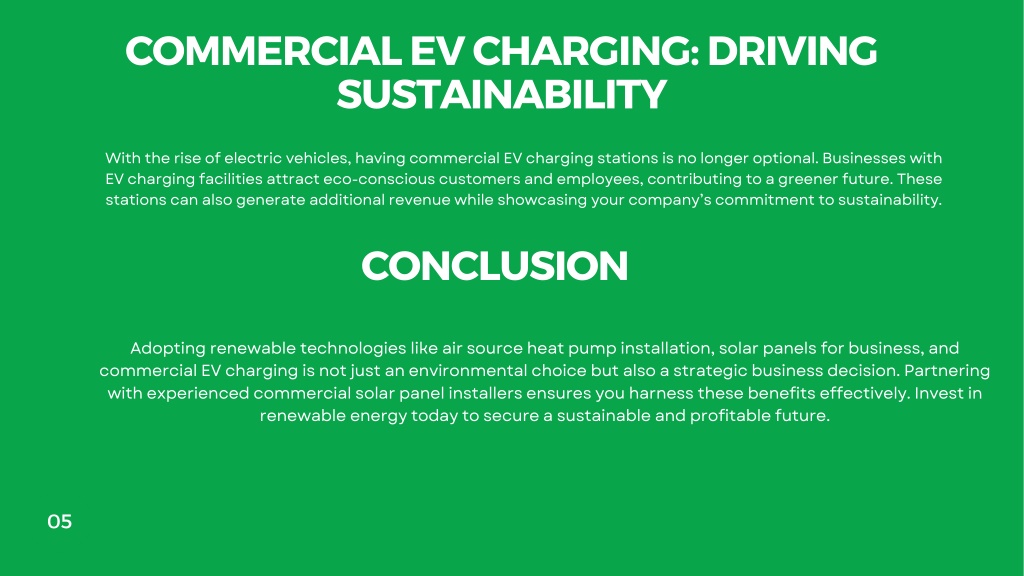 COMMERCIAL EV CHARGING: DRIVING SUSTAINABILITY

With the rise of electric vehicles, having commercial EV charging stations is no longer optional. Businesses with EV charging facilities attract eco-conscious customers and employees, contributing to a greener future. These stations can also generate additional revenue while showcasing your company's commitment to sustainability.

CONCLUSION

Adopting renewable technologies like air source heat pump installation, solar panels for business, and commercial EV charging is not just an environmental choice but also a strategic business decision. Partnering with experienced commercial solar panel installers ensures you harness these benefits effectively. Invest in renewable energy today to secure a sustainable and profitable future.

05